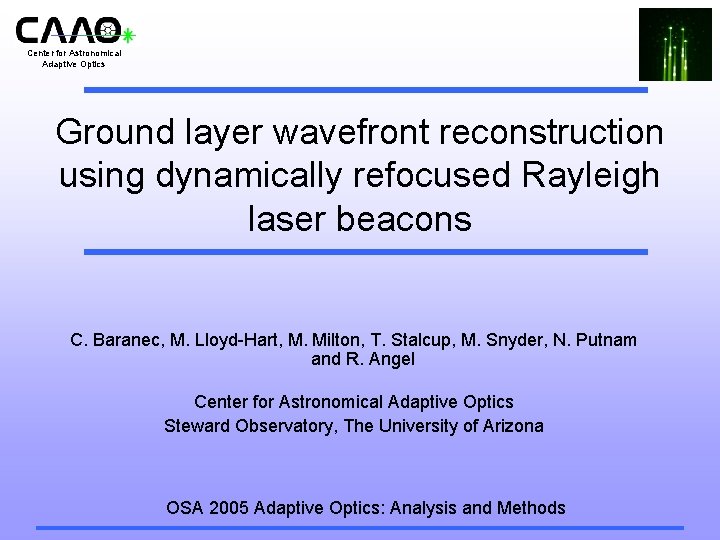 CAAO
Center for Astronomical Adaptive Optics

Ground layer wavefront reconstruction using dynamically refocused Rayleigh laser beacons

C. Baranec, M. Lloyd-Hart, M. Milton, T. Stalcup, M. Snyder, N. Putnam and R. Angel

Center for Astronomical Adaptive Optics
Steward Observatory, The University of Arizona

OSA 2005 Adaptive Optics: Analysis and Methods